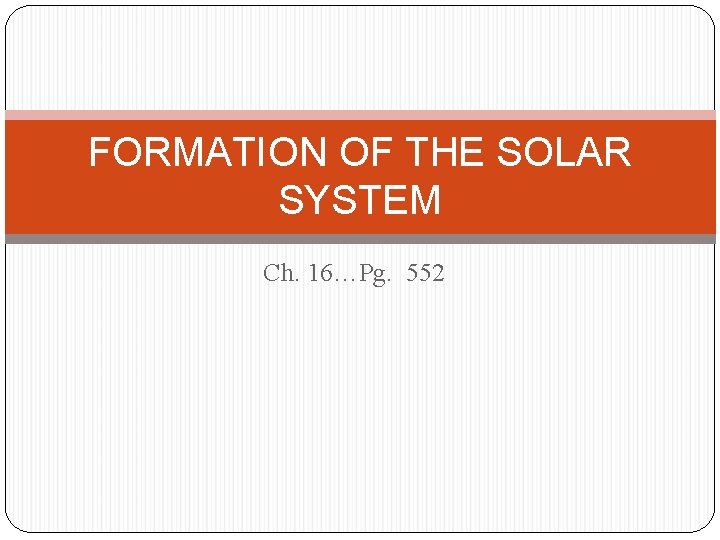 FORMATION OF THE SOLAR SYSTEM

Ch. 16…Pg. 552